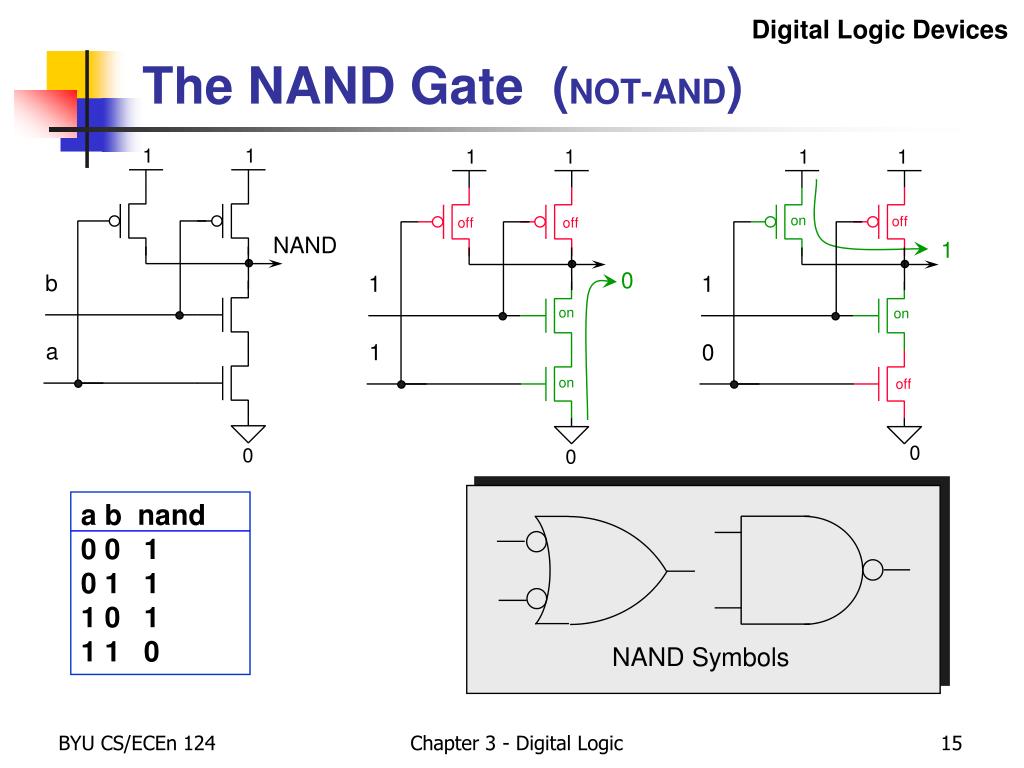 Digital Logic Devices

The NAND Gate (NOT-AND)

1 1
NAND
b
a
0

1 1
off off
1
0
on
1
on
0

1 1
on off
1
1
on
0
off
0

| a | b | nand |
|---|---|---|
| 0 | 0 | 1 |
| 0 | 1 | 1 |
| 1 | 0 | 1 |
| 1 | 1 | 0 |

NAND Symbols

BYU CS/ECEn 124

Chapter 3 - Digital Logic

15